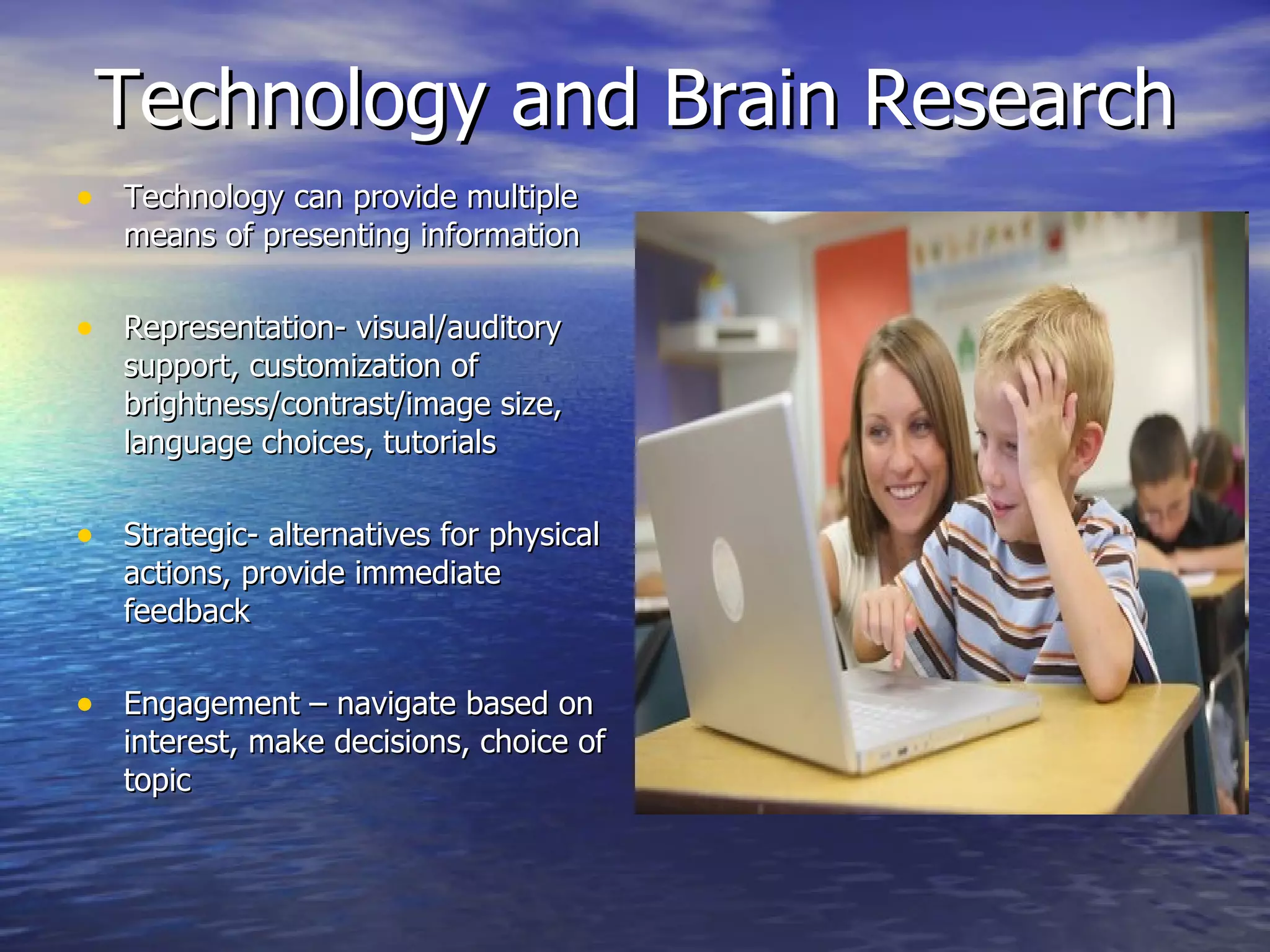 Technology and Brain Research

• Technology can provide multiple means of presenting information

• Representation- visual/auditory support, customization of brightness/contrast/image size, language choices, tutorials

• Strategic- alternatives for physical actions, provide immediate feedback

• Engagement – navigate based on interest, make decisions, choice of topic